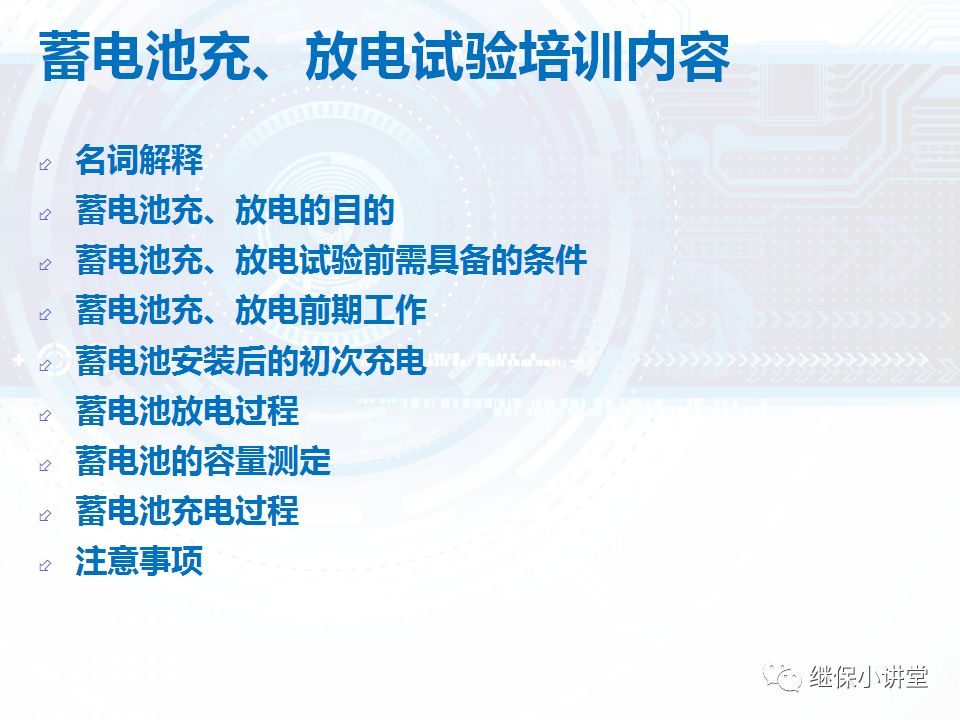 蓄电池充、放电试验培训内容

名词解释
蓄电池充、放电的目的
蓄电池充、放电试验前需具备的条件
蓄电池充、放电前期工作
蓄电池安装后的初次充电
蓄电池放电过程
蓄电池的容量测定
蓄电池充电过程
注意事项

继保小讲堂